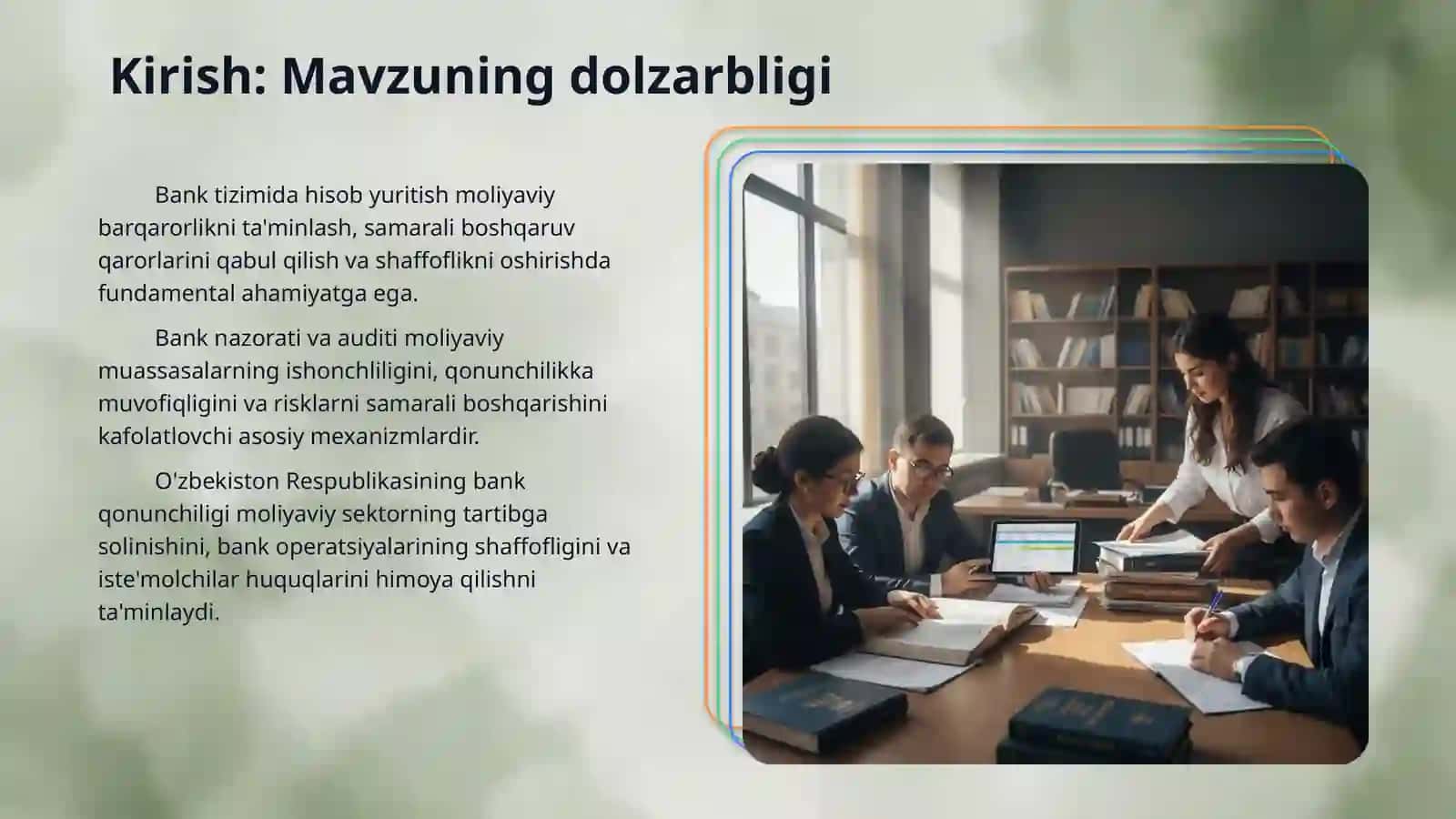 Kirish: Mavzuning dolzarbligi

Bank tizimida hisob yuritish moliyaviy barqarorlikni ta'minlash, samarali boshqaruv qarorlarini qabul qilish va shaffoflikni oshirishda fundamental ahamiyatga ega.

Bank nazorati va auditi moliyaviy muassasalarning ishonchliligini, qonunchilikka muvofiqligini va risklarni samarali boshqarishini kafolatlovchi asosiy mexanizmlardir.

O'zbekiston Respublikasining bank qonunchiligi moliyaviy sektorning tartibga solinishini, bank operatsiyalarining shaffofligini va iste'molchilar huquqlarini himoya qilishni ta'minlaydi.